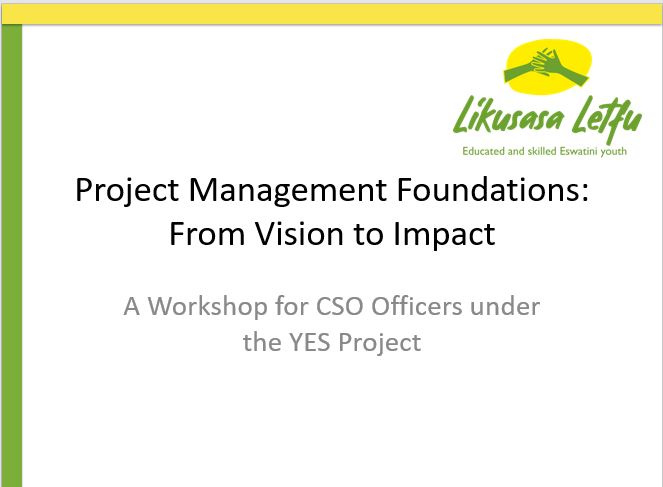 Likusasa Letfu

Educated and skilled Eswatini youth

Project Management Foundations: From Vision to Impact

A Workshop for CSO Officers under the YES Project